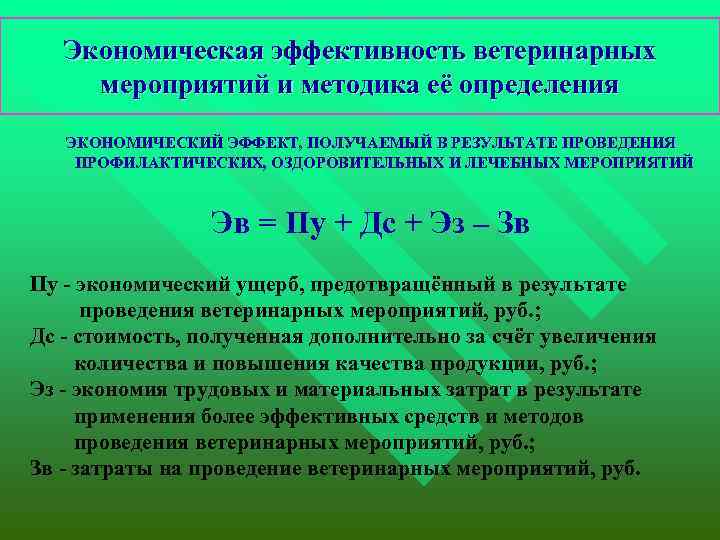 Экономическая эффективность ветеринарных мероприятий и методика её определения

ЭКОНОМИЧЕСКИЙ ЭФФЕКТ, ПОЛУЧАЕМЫЙ В РЕЗУЛЬТАТЕ ПРОВЕДЕНИЯ ПРОФИЛАКТИЧЕСКИХ, ОЗДОРОВИТЕЛЬНЫХ И ЛЕЧЕБНЫХ МЕРОПРИЯТИЙ

Эв = Пу + Дс + Эз – Зв

Пу - экономический ущерб, предотвращённый в результате проведения ветеринарных мероприятий, руб.;
Дс - стоимость, полученная дополнительно за счёт увеличения количества и повышения качества продукции, руб.;
Эз - экономия трудовых и материальных затрат в результате применения более эффективных средств и методов проведения ветеринарных мероприятий, руб.;
Зв - затраты на проведение ветеринарных мероприятий, руб.